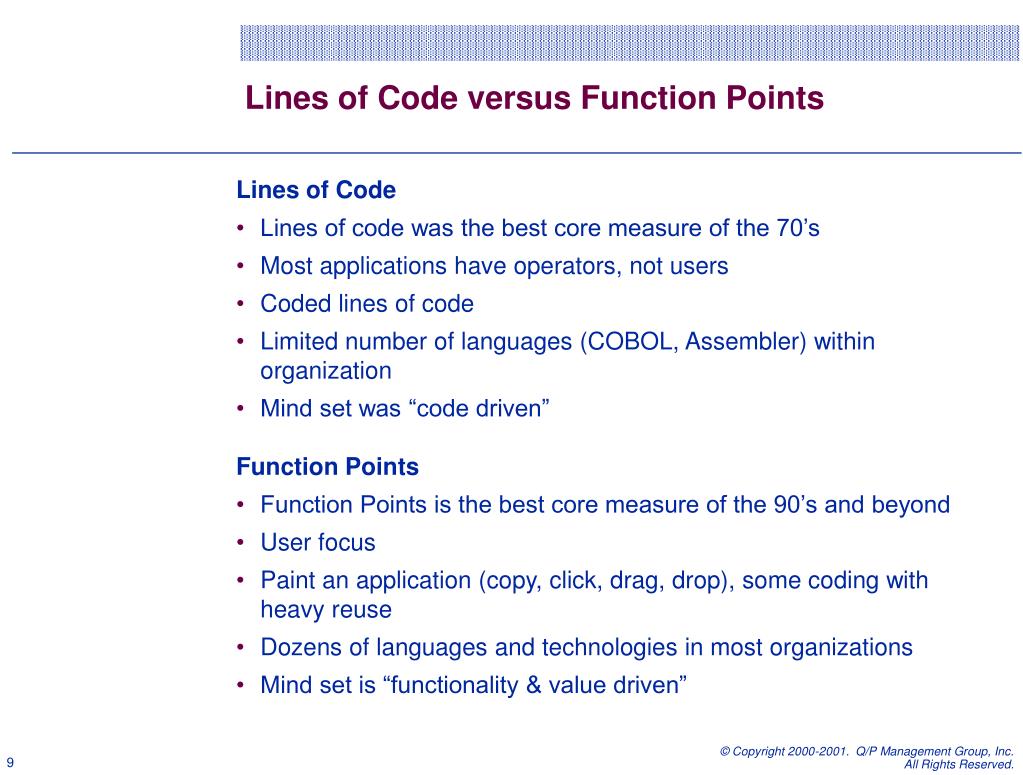 Lines of Code versus Function Points

Lines of Code
• Lines of code was the best core measure of the 70’s
• Most applications have operators, not users
• Coded lines of code
• Limited number of languages (COBOL, Assembler) within organization
• Mind set was “code driven”

Function Points
• Function Points is the best core measure of the 90’s and beyond
• User focus
• Paint an application (copy, click, drag, drop), some coding with heavy reuse
• Dozens of languages and technologies in most organizations
• Mind set is “functionality & value driven”

9

© Copyright 2000-2001. Q/P Management Group, Inc. All Rights Reserved.